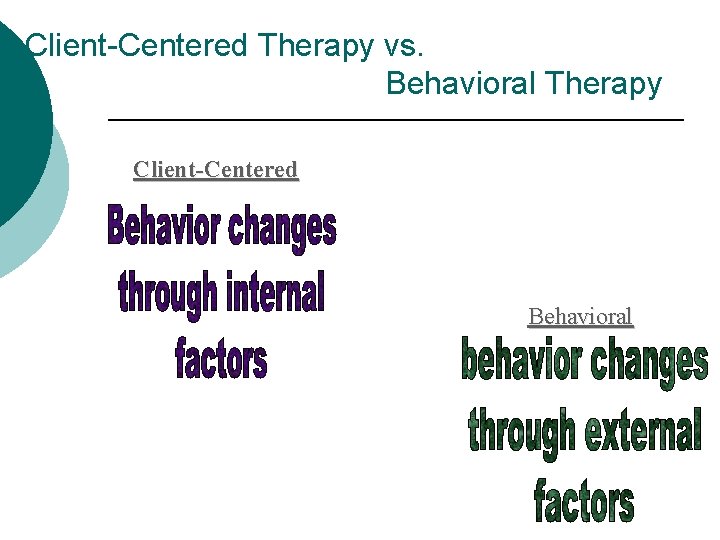 Client-Centered Therapy vs. Behavioral Therapy

Client-Centered

Behavior changes through internal factors

Behavioral

behavior changes through external factors